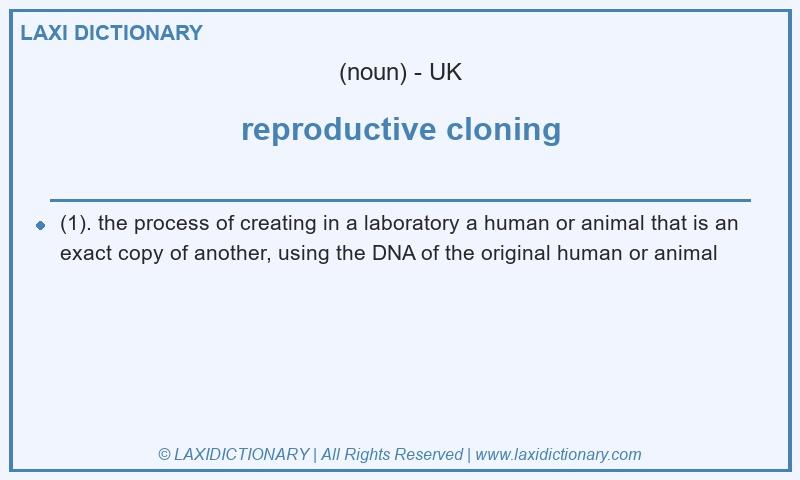 LAXI DICTIONARY

(noun) - UK

reproductive cloning

(1). the process of creating in a laboratory a human or animal that is an exact copy of another, using the DNA of the original human or animal

© LAXIDICTIONARY | All Rights Reserved | www.laxidictionary.com